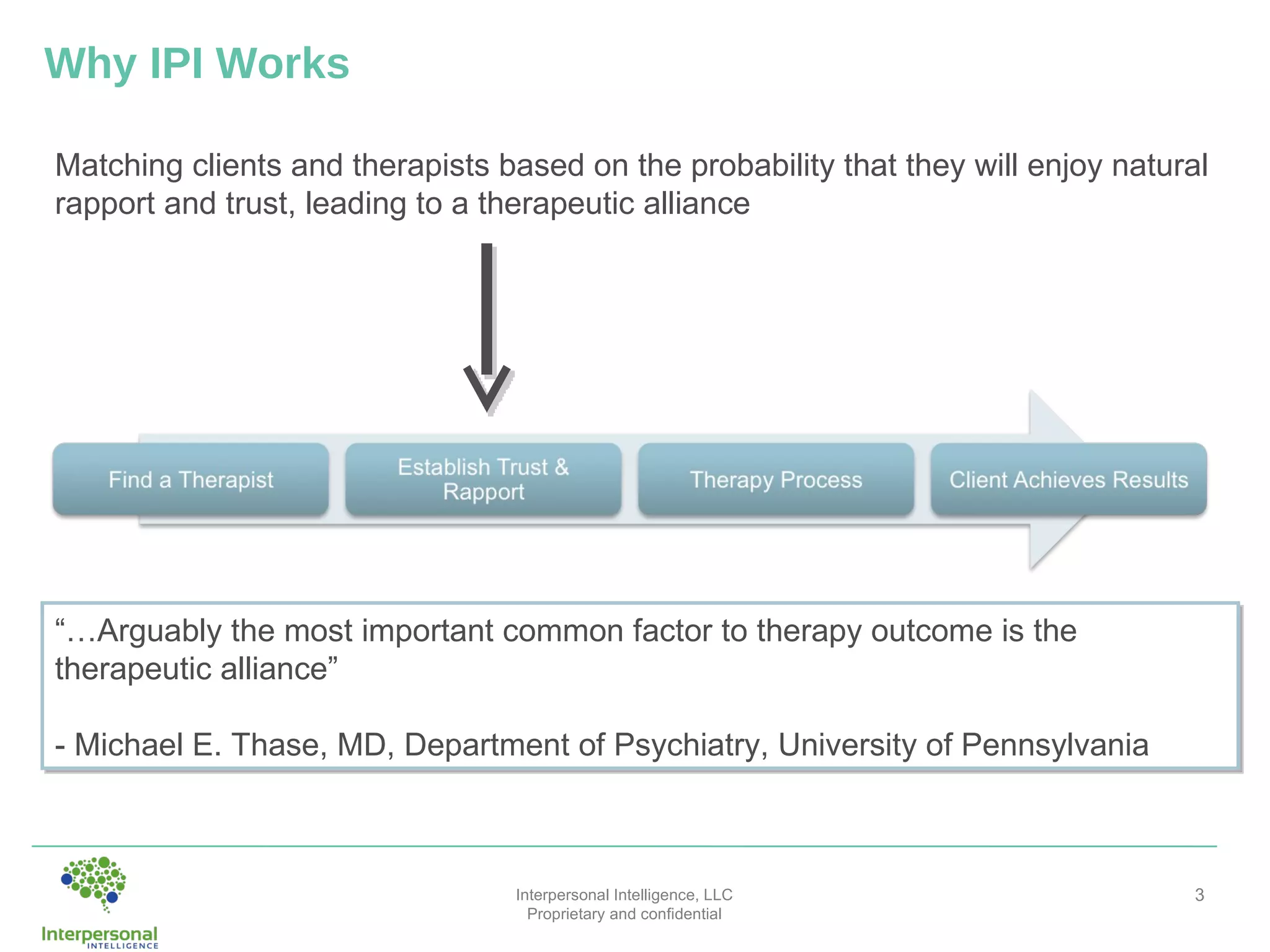 Why IPI Works

Matching clients and therapists based on the probability that they will enjoy natural rapport and trust, leading to a therapeutic alliance

Find a Therapist

Establish Trust & Rapport

Therapy Process

Client Achieves Results

“…Arguably the most important common factor to therapy outcome is the therapeutic alliance”

- Michael E. Thase, MD, Department of Psychiatry, University of Pennsylvania

Interpersonal INTELLIGENCE

Interpersonal Intelligence, LLC
Proprietary and confidential

3